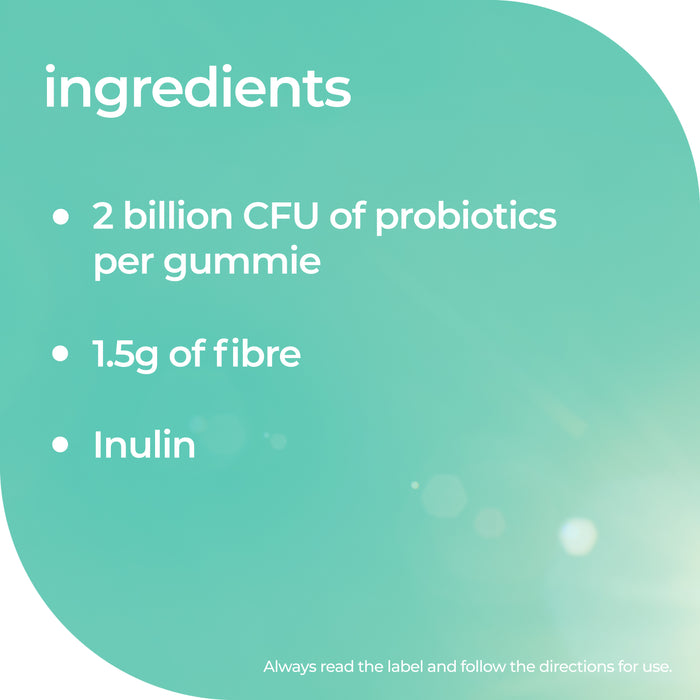 ingredients

• 2 billion CFU of probiotics per gummie

• 1.5g of fibre

• Inulin

Always read the label and follow the directions for use.